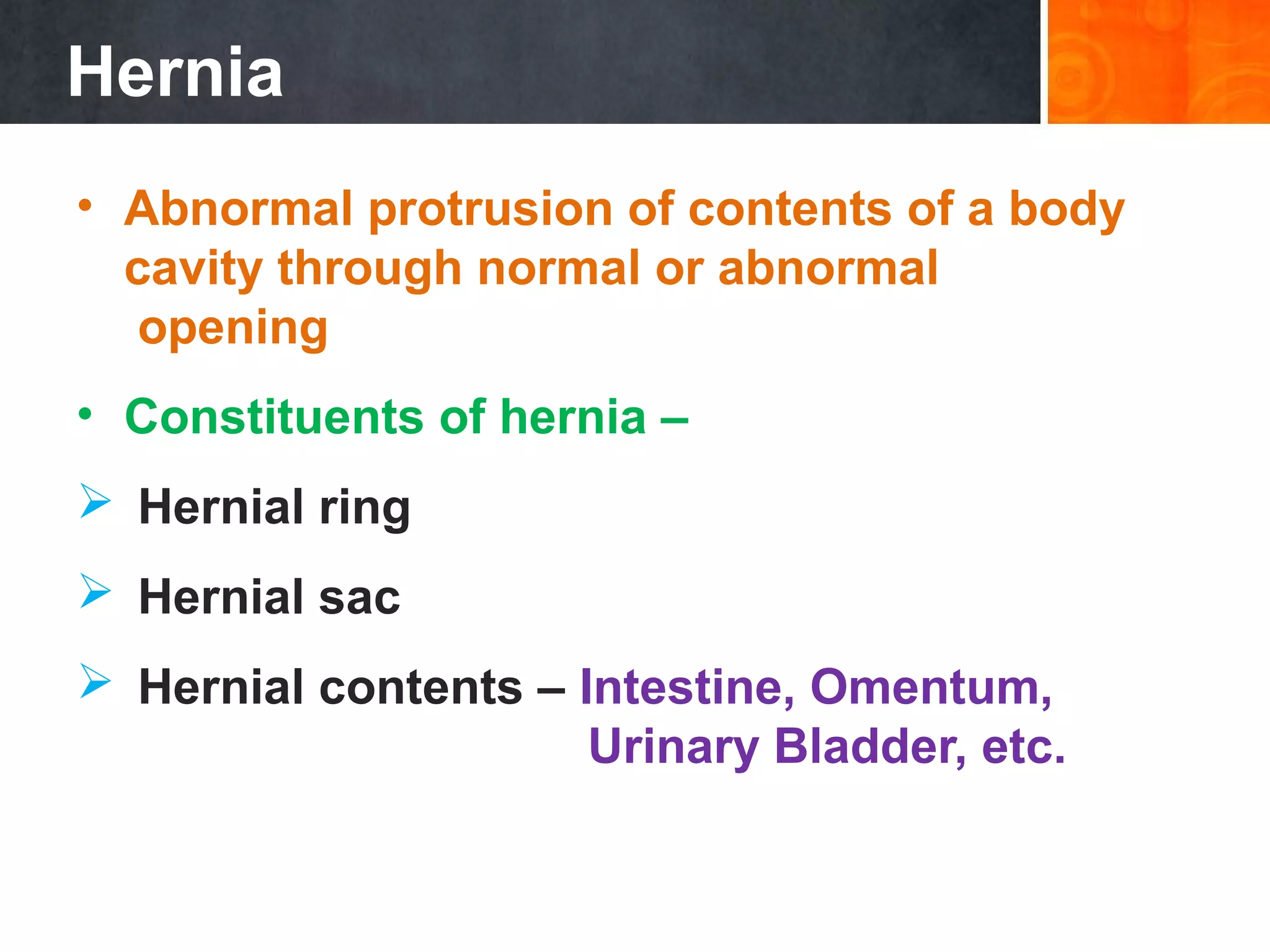 Hernia

• Abnormal protrusion of contents of a body cavity through normal or abnormal opening

• Constituents of hernia –

➢ Hernial ring

➢ Hernial sac

➢ Hernial contents – Intestine, Omentum, Urinary Bladder, etc.